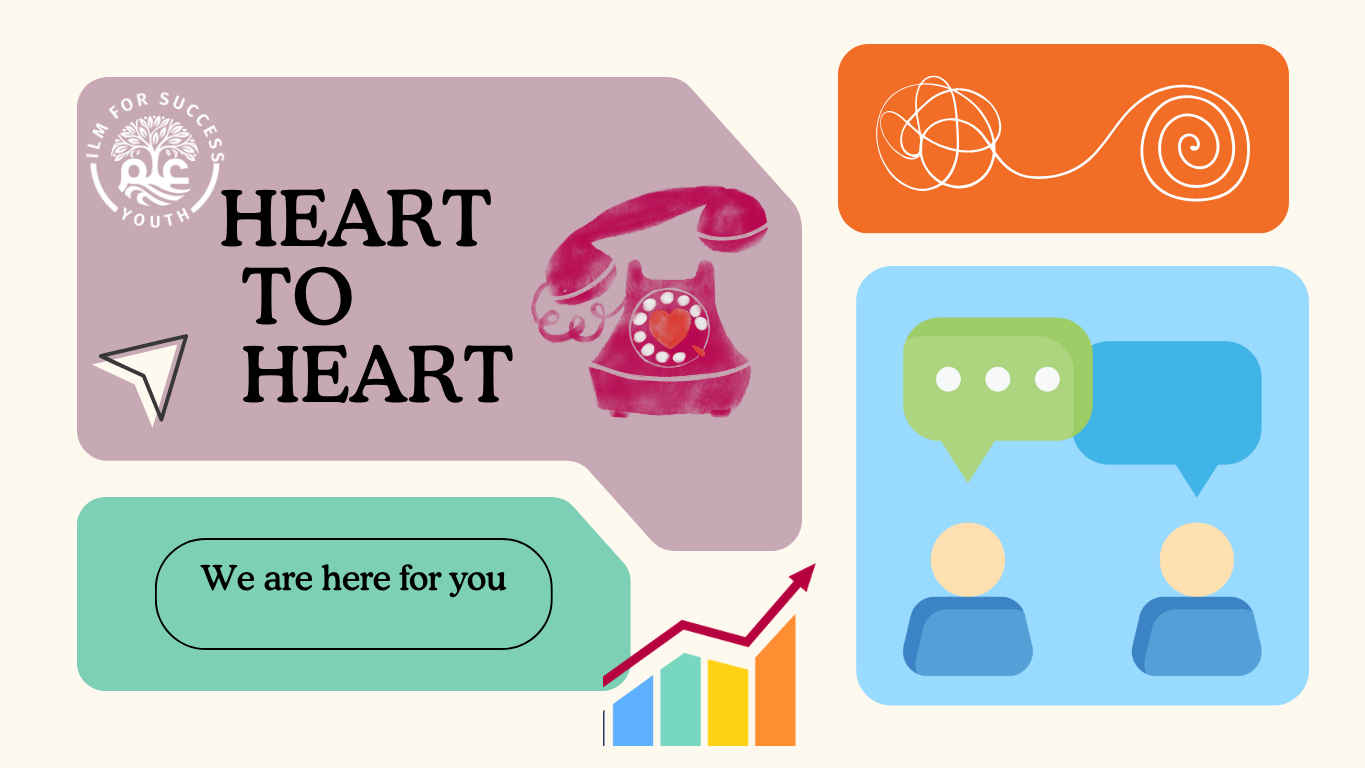 ILM FOR SUCCESS
YOUTH

HEART
TO
HEART

We are here for you